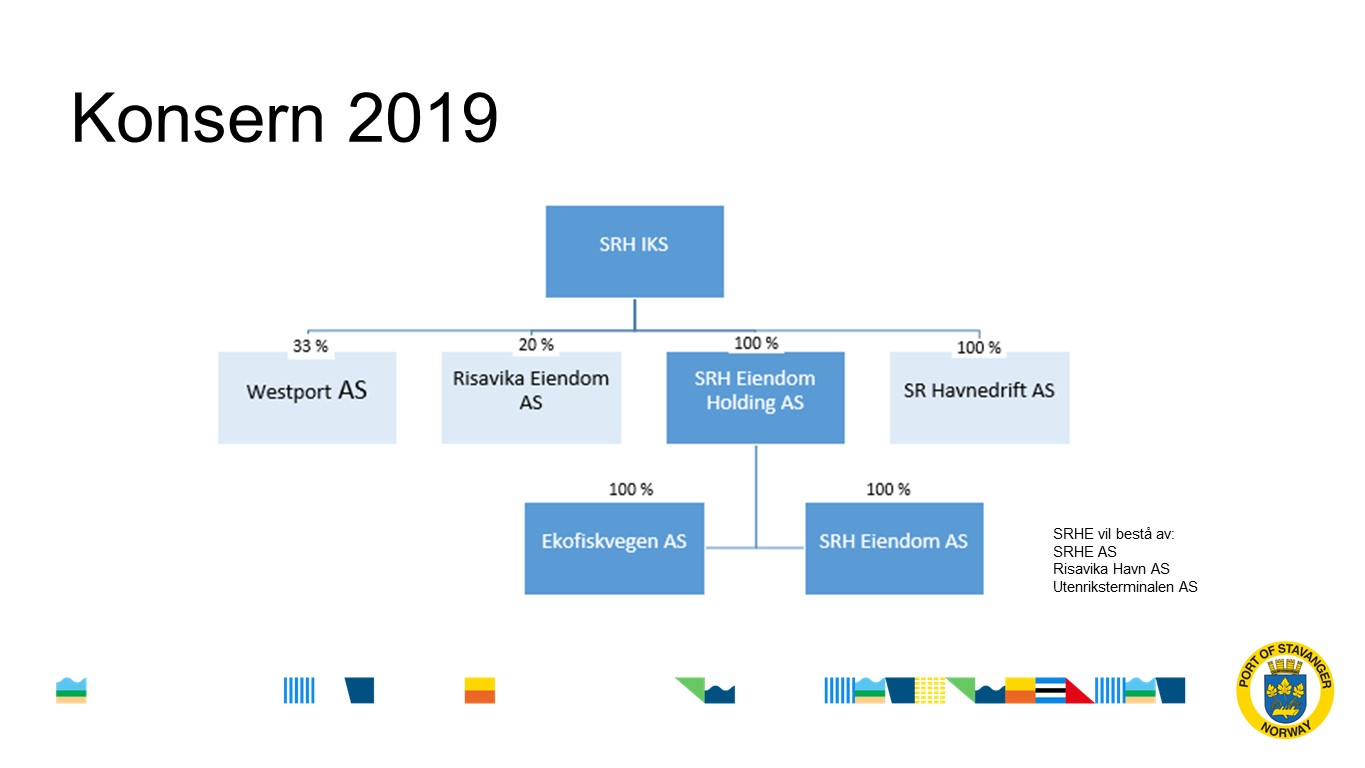 Konsern 2019

SRH IKS

33 %
Westport AS

20 %
Risavika Eiendom AS

100 %
SRH Eiendom Holding AS

100 %
SR Havnedrift AS

100 %
Ekofiskvegen AS

100 %
SRH Eiendom AS

SRHE vil bestå av:
SRHE AS
Risavika Havn AS
Utenriksterminalen AS

PORT OF STAVANGER
NORWAY